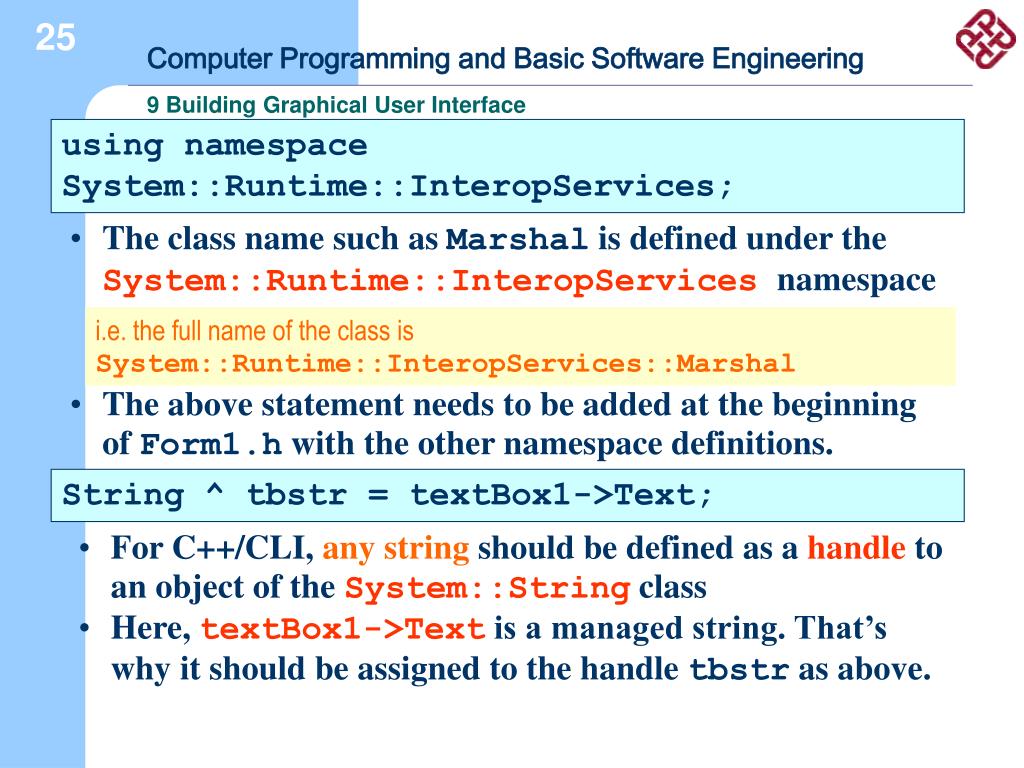 25

Computer Programming and Basic Software Engineering

9 Building Graphical User Interface

using namespace System::Runtime::InteropServices;

• The class name such as Marshal is defined under the System::Runtime::InteropServices namespace

i.e. the full name of the class is System::Runtime::InteropServices::Marshal

• The above statement needs to be added at the beginning of Form1.h with the other namespace definitions.

String ^ tbstr = textBox1->Text;

• For C++/CLI, any string should be defined as a handle to an object of the System::String class
• Here, textBox1->Text is a managed string. That's why it should be assigned to the handle tbstr as above.